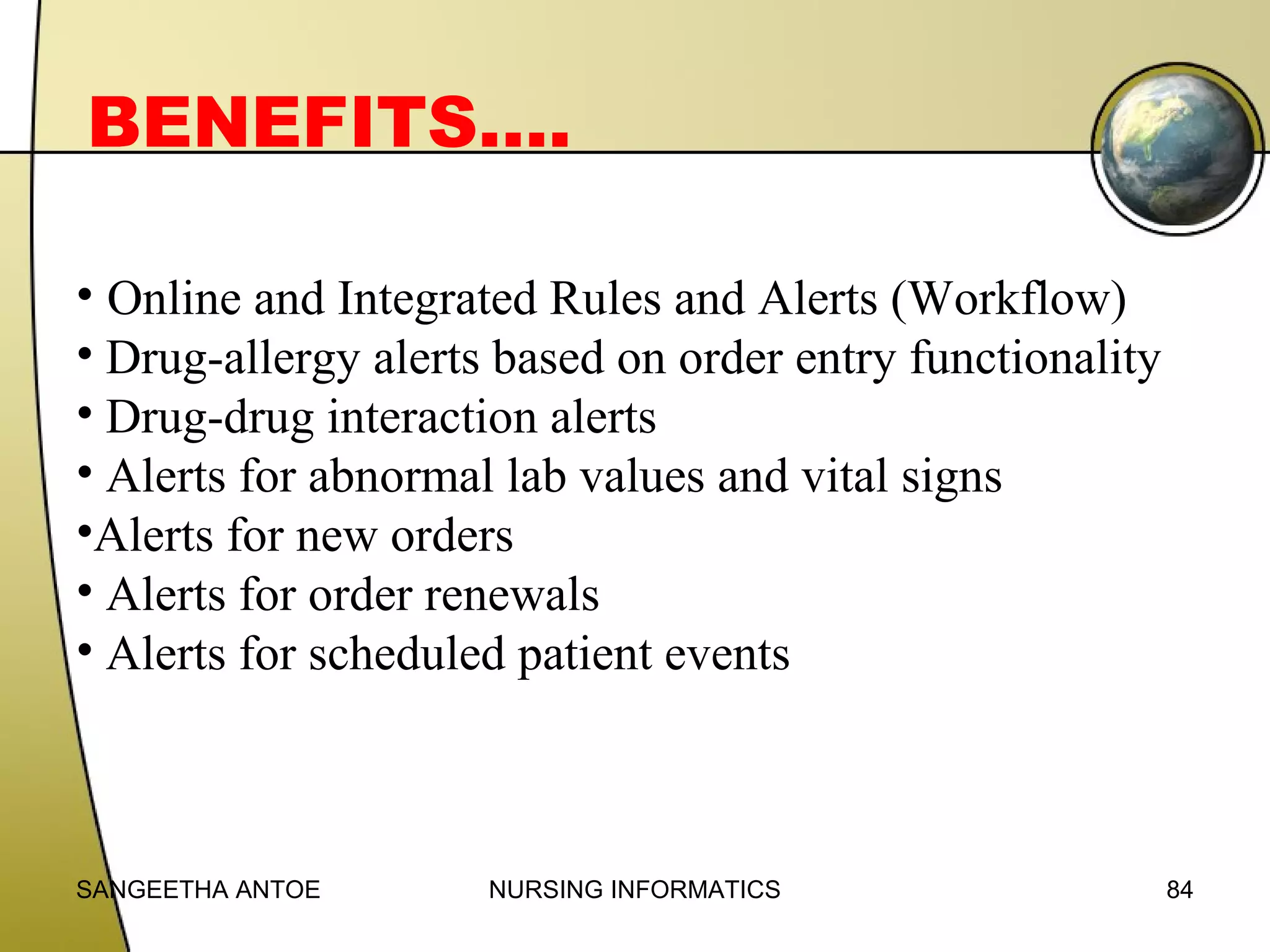 BENEFITS....

• Online and Integrated Rules and Alerts (Workflow)
• Drug-allergy alerts based on order entry functionality
• Drug-drug interaction alerts
• Alerts for abnormal lab values and vital signs
•Alerts for new orders
• Alerts for order renewals
• Alerts for scheduled patient events

SANGEETHA ANTOE NURSING INFORMATICS 84